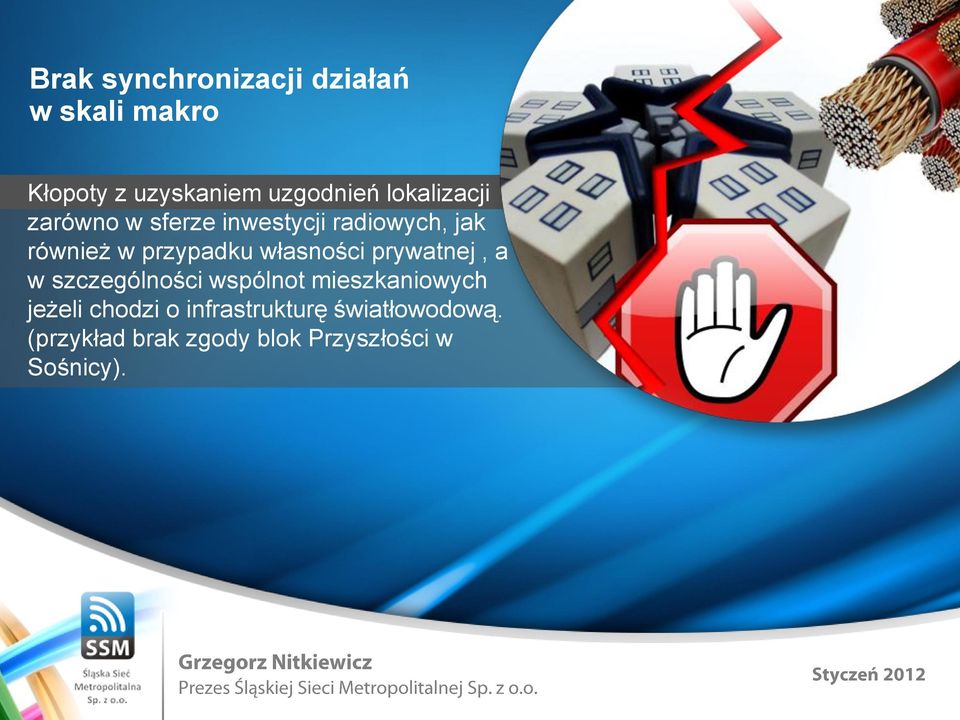 Brak synchronizacji działań w skali makro

Kłopoty z uzyskaniem uzgodnień lokalizacji zarówno w sferze inwestycji radiowych, jak również w przypadku własności prywatnej , a w szczególności wspólnot mieszkaniowych jeżeli chodzi o infrastrukturę światłowodową. (przykład brak zgody blok Przyszłości w Sośnicy).

SSM
Śląska Sieć Metropolitalna Sp. z o.o.

Grzegorz Nitkiewicz
Prezes Śląskiej Sieci Metropolitalnej Sp. z o.o.

Styczeń 2012